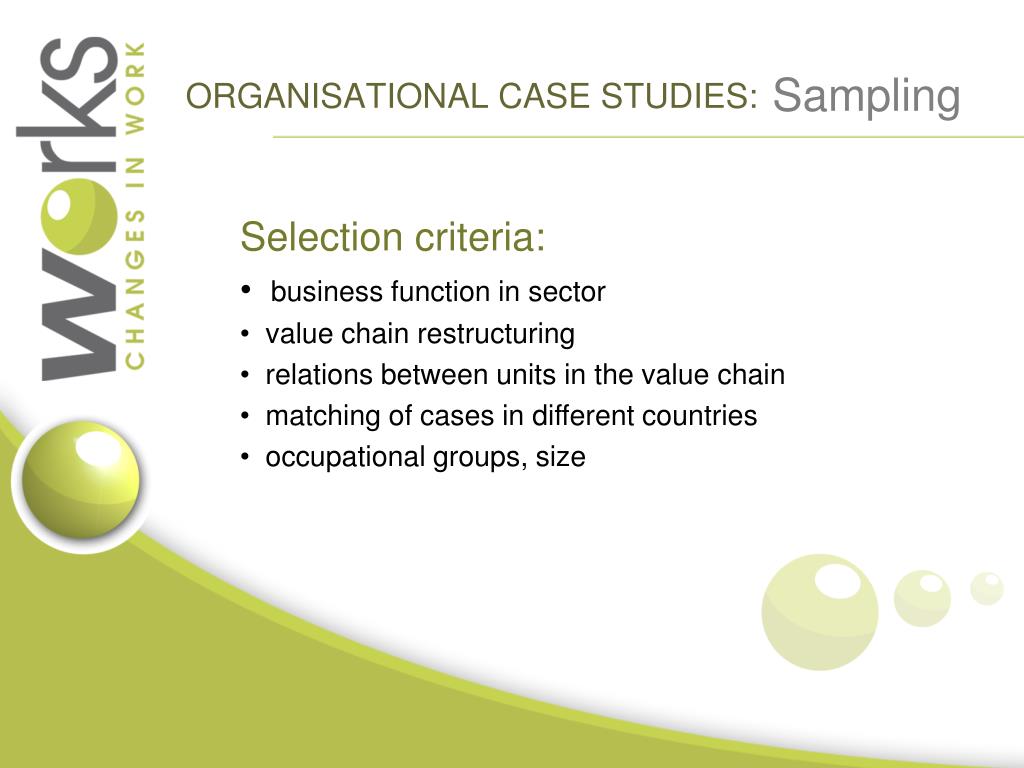 works
CHANGES IN WORK

ORGANISATIONAL CASE STUDIES: Sampling

Selection criteria:

• business function in sector
• value chain restructuring
• relations between units in the value chain
• matching of cases in different countries
• occupational groups, size